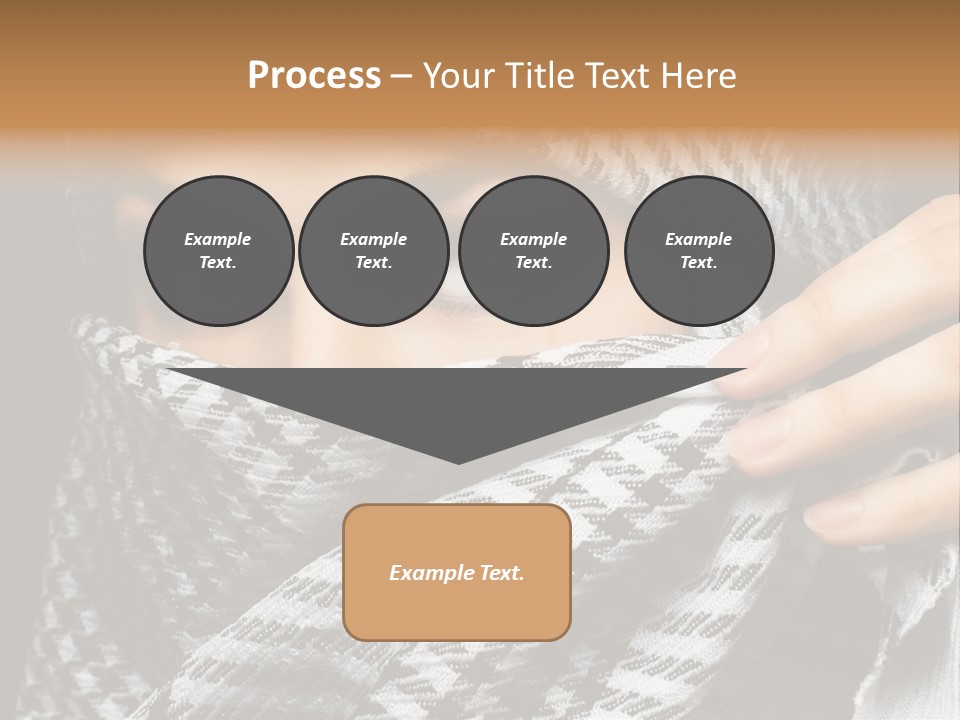 Process – Your Title Text Here

Example Text.

Example Text.

Example Text.

Example Text.

Example Text.